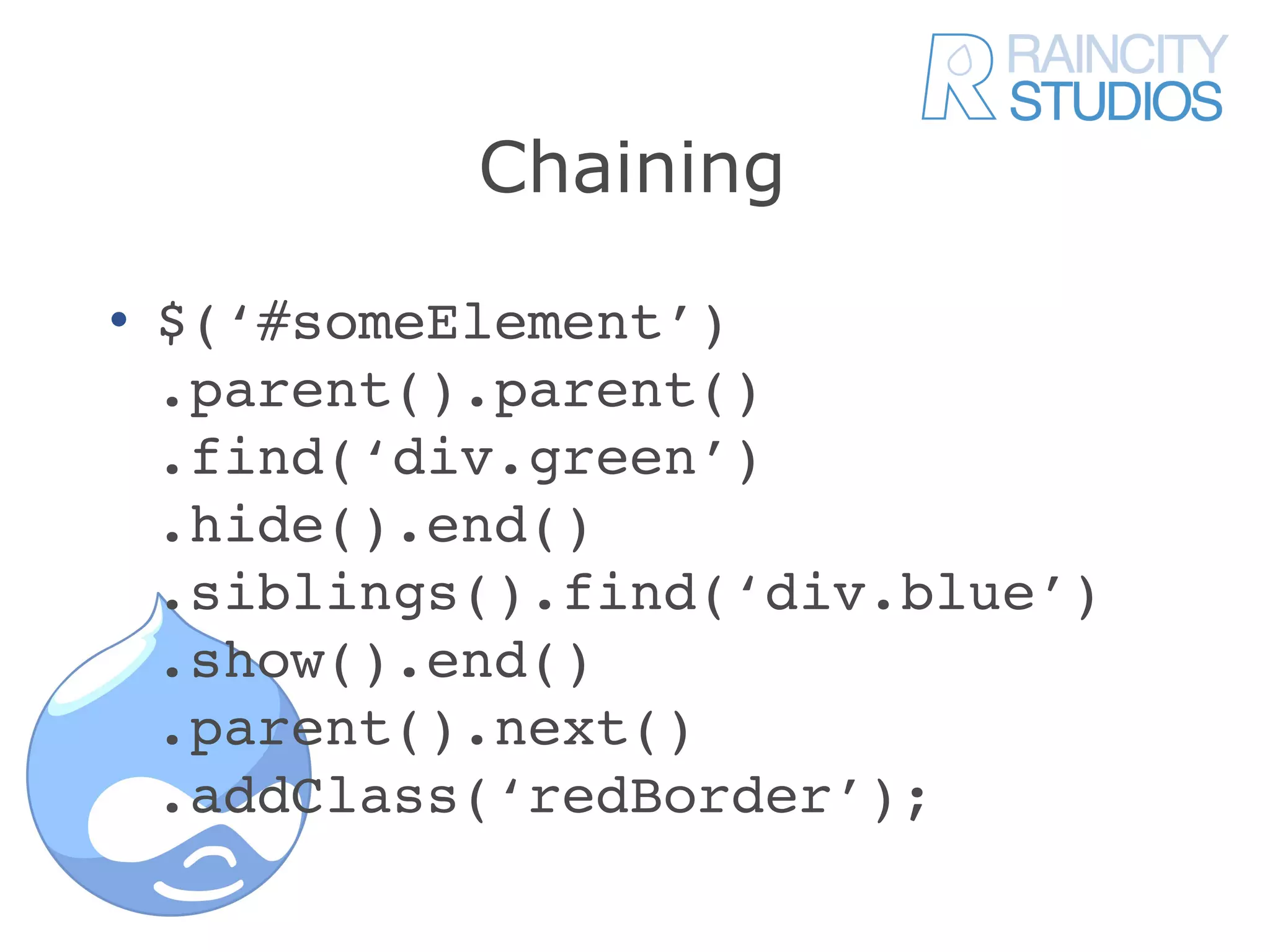 RAINCITY STUDIOS

Chaining

• $(‘#someElement’)
.parent().parent()
.find(‘div.green’)
.hide().end()
.siblings().find(‘div.blue’)
.show().end()
.parent().next()
.addClass(‘redBorder’);